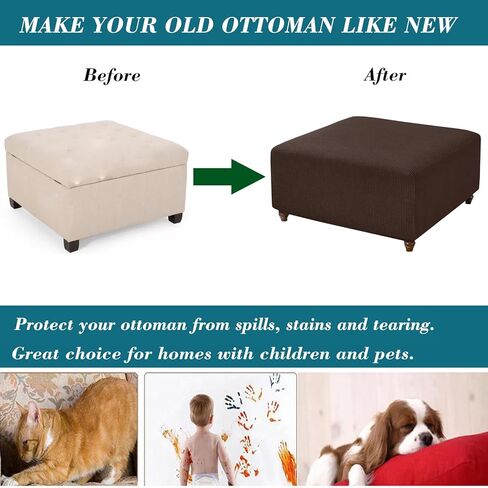 MAKE YOUR OLD OTTOMAN LIKE NEW

Before

After

Protect your ottoman from spills, stains and tearing.
Great choice for homes with children and pets.